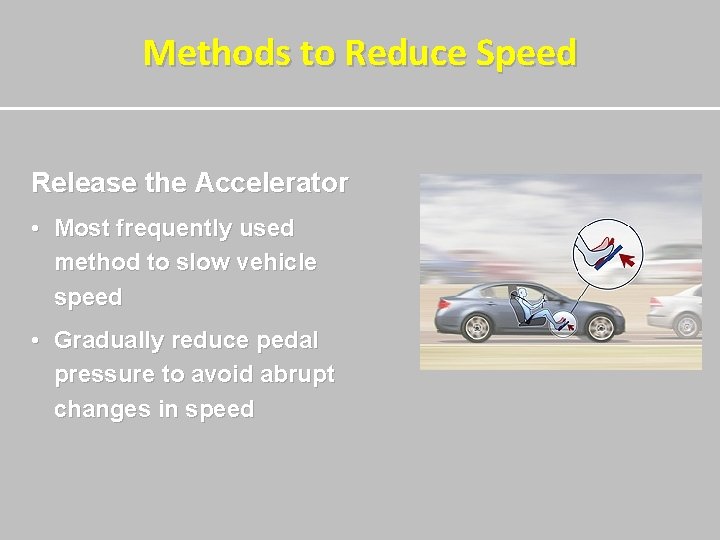 Methods to Reduce Speed

Release the Accelerator

• Most frequently used method to slow vehicle speed

• Gradually reduce pedal pressure to avoid abrupt changes in speed